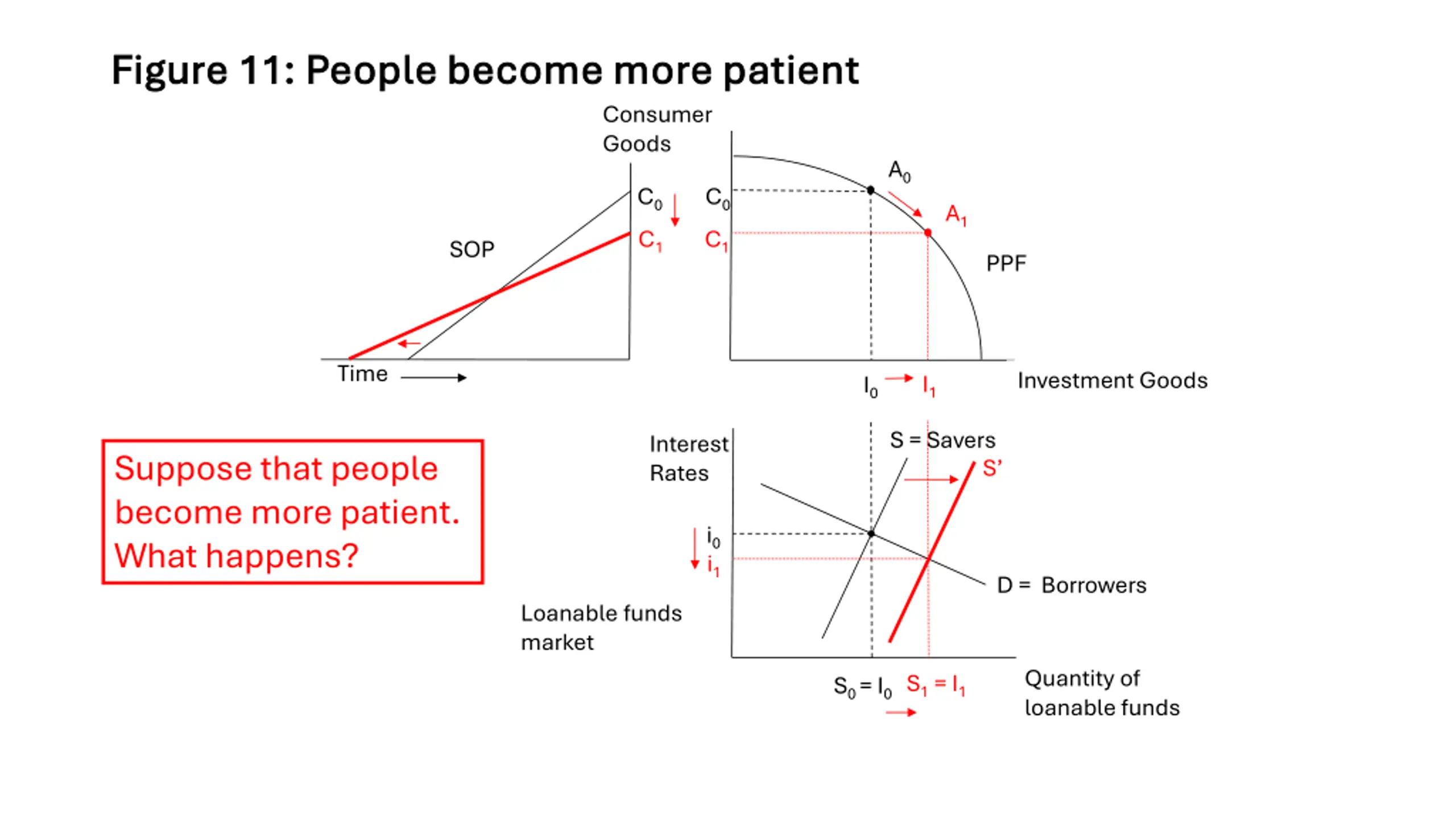 Figure 11: People become more patient

Consumer Goods

$C_0$
$C_1$

SOP

Time

$C_0$
$C_1$

$A_0$
$A_1$

PPF

$I_0$ $I_1$

Investment Goods

Suppose that people become more patient. What happens?

Interest Rates

S = Savers

S'

$i_0$
$i_1$

D = Borrowers

Loanable funds market

$S_0 = I_0$ $S_1 = I_1$

Quantity of loanable funds